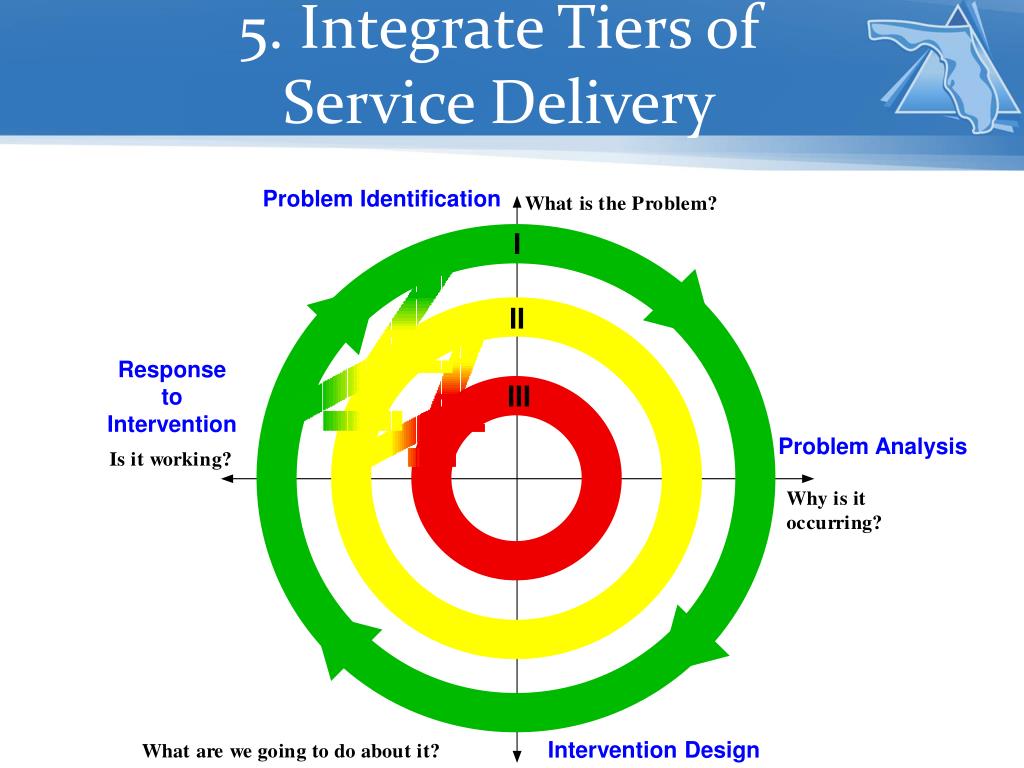 5. Integrate Tiers of Service Delivery

Problem Identification

What is the Problem?

I

II

III

Response to Intervention

Is it working?

Problem Analysis

Why is it occurring?

What are we going to do about it?

Intervention Design